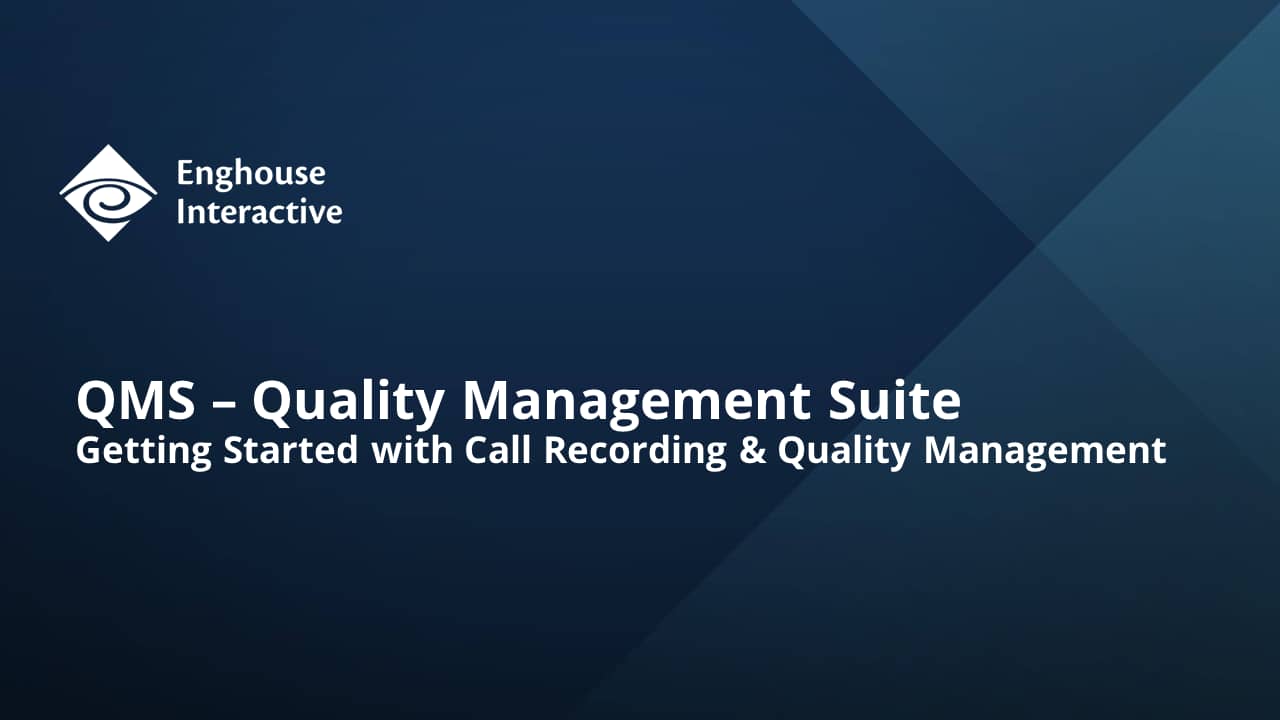 Enghouse Interactive

QMS – Quality Management Suite
Getting Started with Call Recording & Quality Management